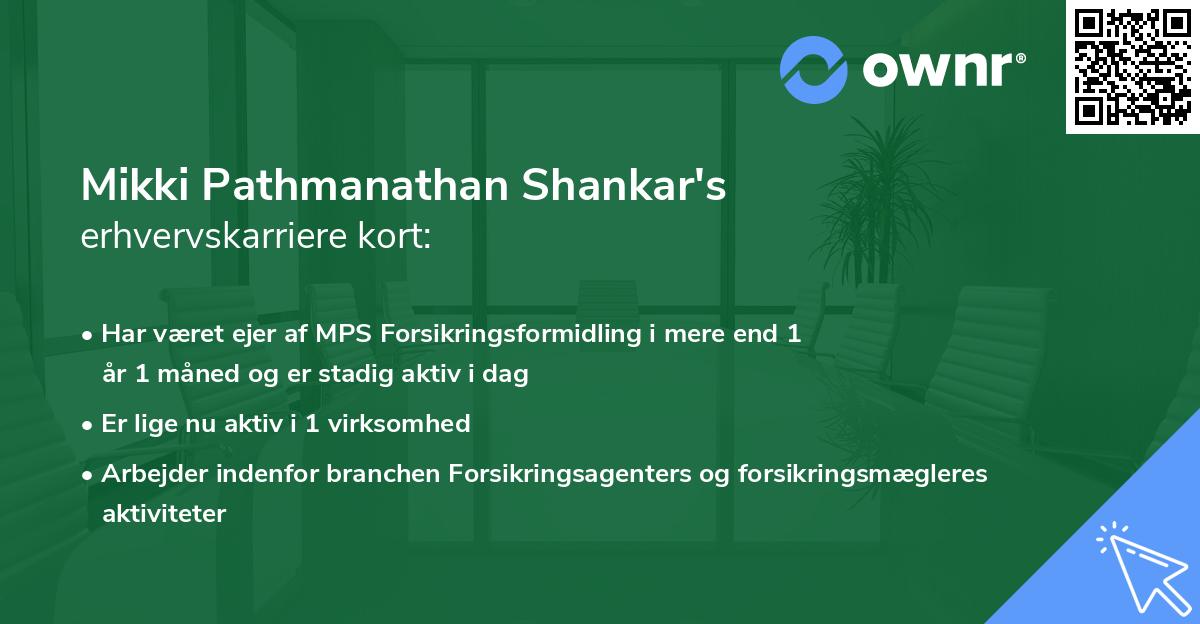 ownr®

Mikki Pathmanathan Shankar's
erhvervskarriere kort:

• Har været ejer af MPS Forsikringsformidling i mere end 1 år 1 måned og er stadig aktiv i dag

• Er lige nu aktiv i 1 virksomhed

• Arbejder indenfor branchen Forsikringsagenters og forsikringsmægleres aktiviteter